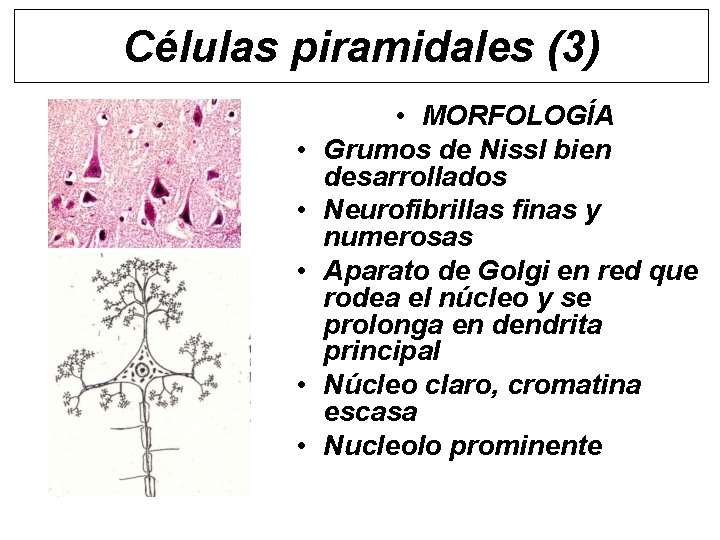 Células piramidales (3)

• MORFOLOGÍA
• Grumos de Nissl bien desarrollados
• Neurofibrillas finas y numerosas
• Aparato de Golgi en red que rodea el núcleo y se prolonga en dendrita principal
• Núcleo claro, cromatina escasa
• Nucleolo prominente